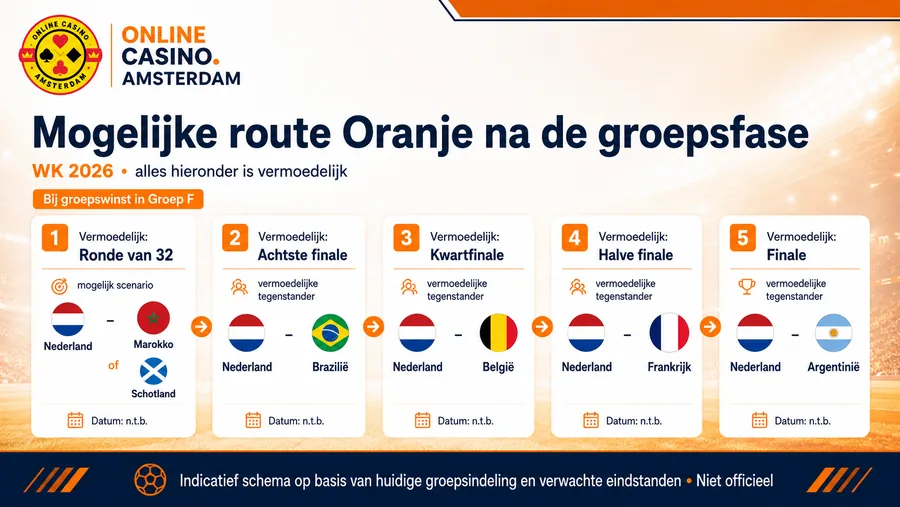 ONLINE CASINO AMSTERDAM

ONLINE CASINO. AMSTERDAM

Mogelijke route Oranje na de groepsfase

WK 2026 • alles hieronder is vermoedelijk

Bij groepswinst in Groep F

1 Vermoedelijk: Ronde van 32
mogelijk scenario
Nederland – Marokko
of
Schotland
Datum: n.t.b.

2 Vermoedelijk: Achtste finale
vermoedelijke tegenstander
Nederland – Brazilië
Datum: n.t.b.

3 Vermoedelijk: Kwartfinale
vermoedelijke tegenstander
Nederland – België
Datum: n.t.b.

4 Vermoedelijk: Halve finale
vermoedelijke tegenstander
Nederland – Frankrijk
Datum: n.t.b.

5 Vermoedelijk: Finale
vermoedelijke tegenstander
Nederland – Argentinië
Datum: n.t.b.

Indicatief schema op basis van huidige groepsindeling en verwachte eindstanden • Niet officieel